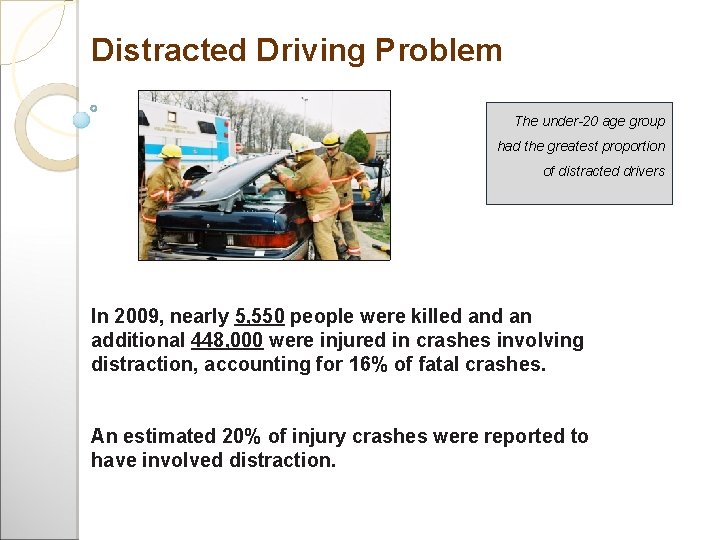 Distracted Driving Problem

The under-20 age group had the greatest proportion of distracted drivers

In 2009, nearly 5,550 people were killed and an additional 448,000 were injured in crashes involving distraction, accounting for 16% of fatal crashes.

An estimated 20% of injury crashes were reported to have involved distraction.